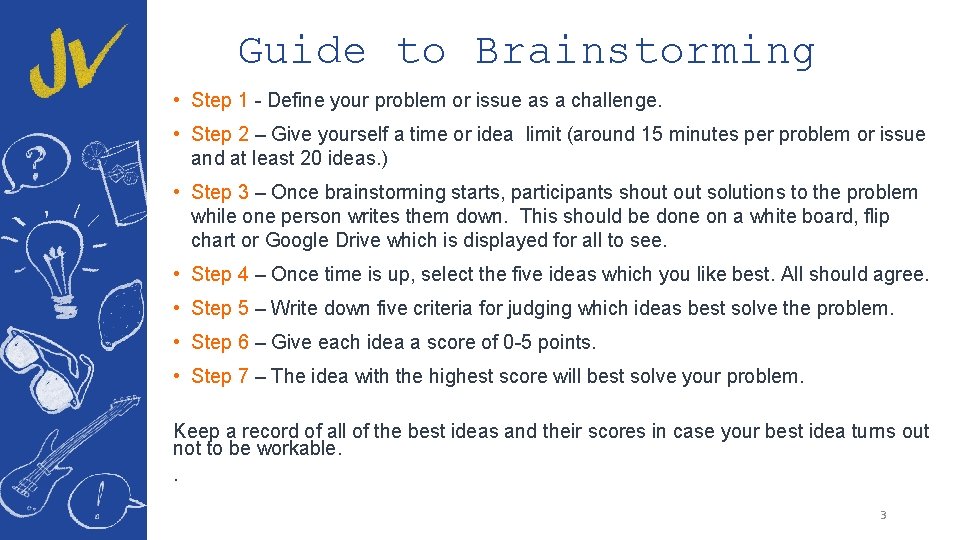 JV

Guide to Brainstorming

• Step 1 - Define your problem or issue as a challenge.

• Step 2 – Give yourself a time or idea limit (around 15 minutes per problem or issue and at least 20 ideas.)

• Step 3 – Once brainstorming starts, participants shout out solutions to the problem while one person writes them down. This should be done on a white board, flip chart or Google Drive which is displayed for all to see.

• Step 4 – Once time is up, select the five ideas which you like best. All should agree.

• Step 5 – Write down five criteria for judging which ideas best solve the problem.

• Step 6 – Give each idea a score of 0-5 points.

• Step 7 – The idea with the highest score will best solve your problem.

Keep a record of all of the best ideas and their scores in case your best idea turns out not to be workable.
.

3